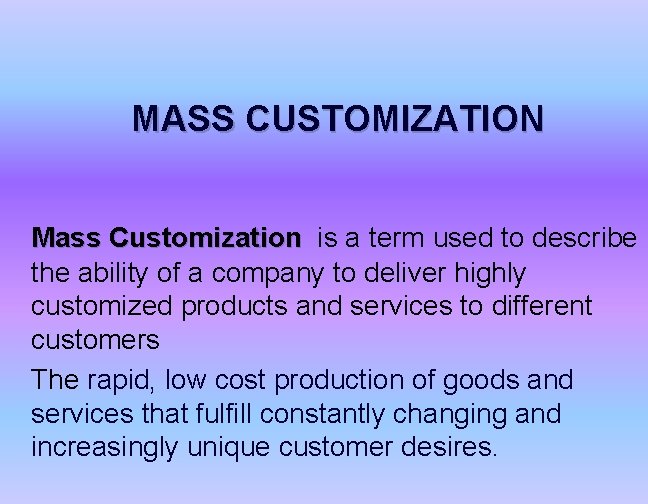 MASS CUSTOMIZATION

Mass Customization is a term used to describe the ability of a company to deliver highly customized products and services to different customers

The rapid, low cost production of goods and services that fulfill constantly changing and increasingly unique customer desires.